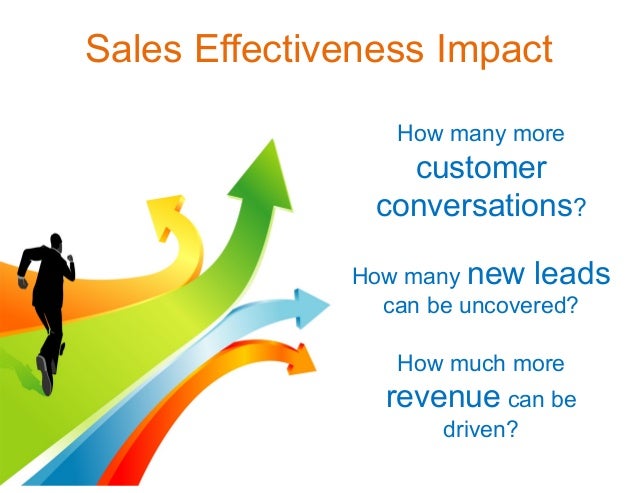 Sales Effectiveness Impact

How many more customer conversations?

How many new leads can be uncovered?

How much more revenue can be driven?